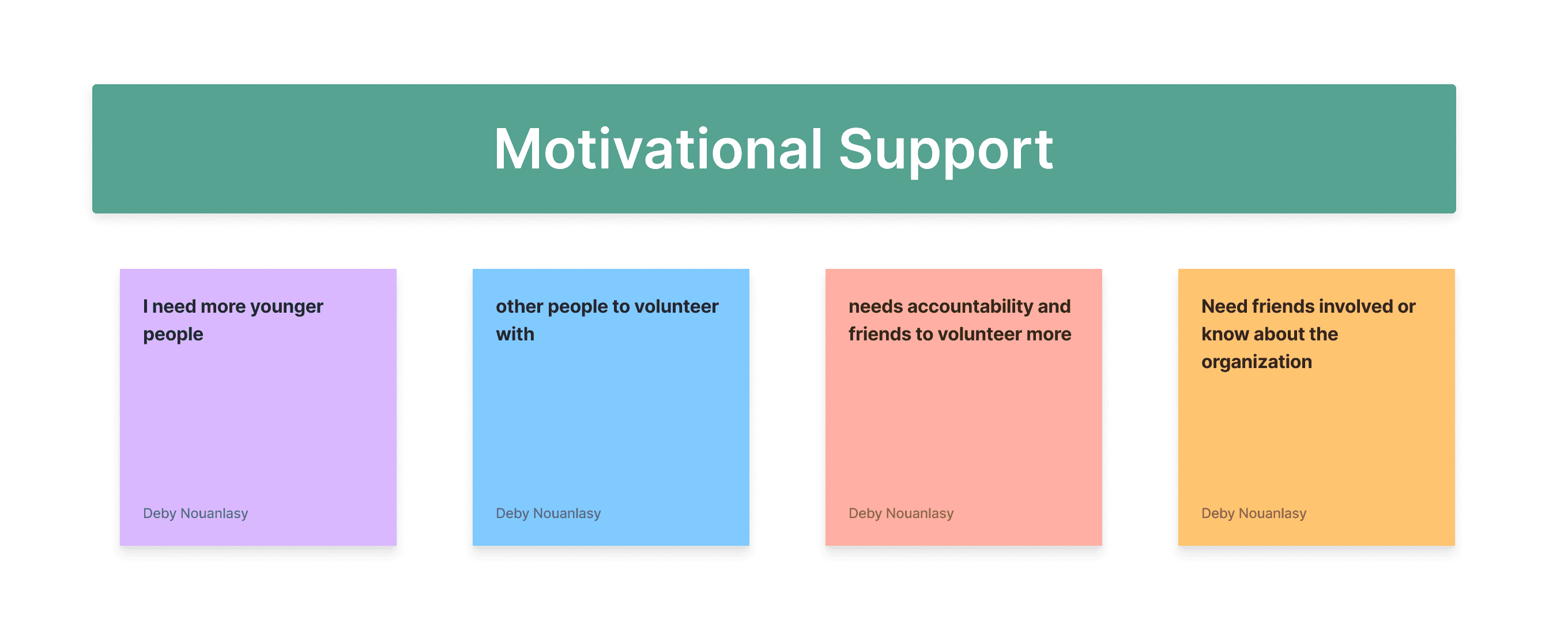 Motivational Support

I need more younger people

Deby Nouanlasy

other people to volunteer with

Deby Nouanlasy

needs accountability and friends to volunteer more

Deby Nouanlasy

Need friends involved or know about the organization

Deby Nouanlasy